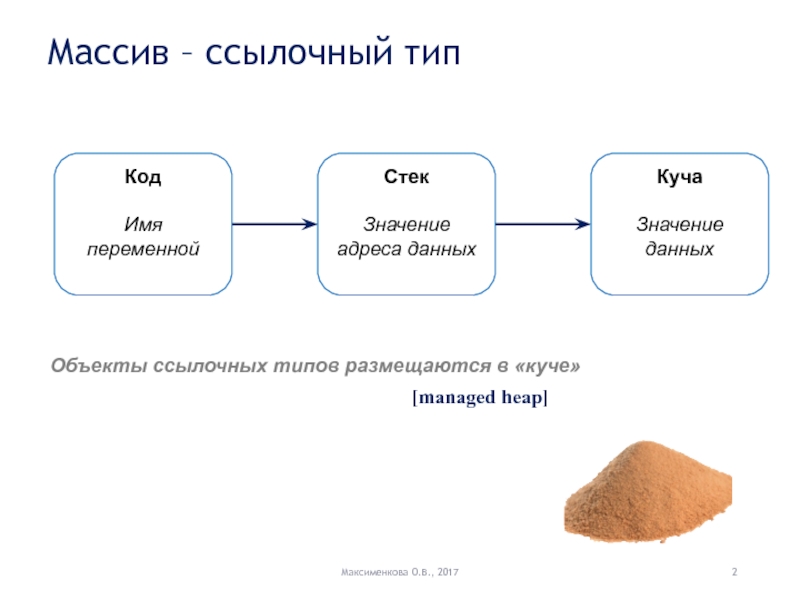 Массив – ссылочный тип

Код

Имя переменной

Стек

Значение адреса данных

Куча

Значение данных

Объекты ссылочных типов размещаются в «куче»

[managed heap]

Максименкова О.В., 2017

2